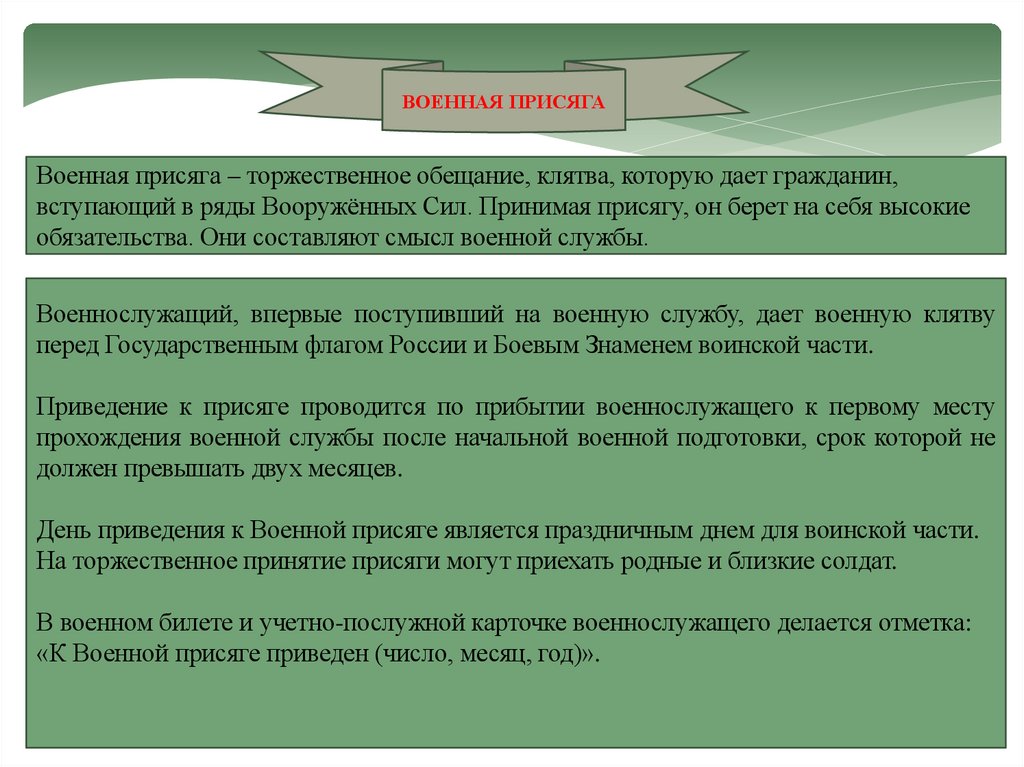 ВОЕННАЯ ПРИСЯГА

Военная присяга – торжественное обещание, клятва, которую дает гражданин, вступающий в ряды Вооружённых Сил. Принимая присягу, он берет на себя высокие обязательства. Они составляют смысл военной службы.

Военнослужащий, впервые поступивший на военную службу, дает военную клятву перед Государственным флагом России и Боевым Знаменем воинской части.

Приведение к присяге проводится по прибытии военнослужащего к первому месту прохождения военной службы после начальной военной подготовки, срок которой не должен превышать двух месяцев.

День приведения к Военной присяге является праздничным днем для воинской части. На торжественное принятие присяги могут приехать родные и близкие солдат.

В военном билете и учетно-послужной карточке военнослужащего делается отметка: «К Военной присяге приведен (число, месяц, год)».